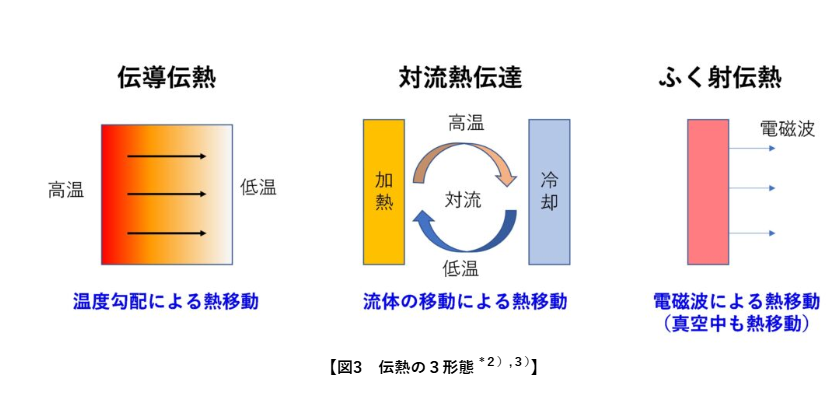 伝導伝熱

高温

低温

温度勾配による熱移動

対流熱伝達

高温

加熱

対流

冷却

低温

流体の移動による熱移動

ふく射伝熱

電磁波

電磁波による熱移動
（真空中も熱移動）

【図3　伝熱の３形態 $^{*2),3)}$】